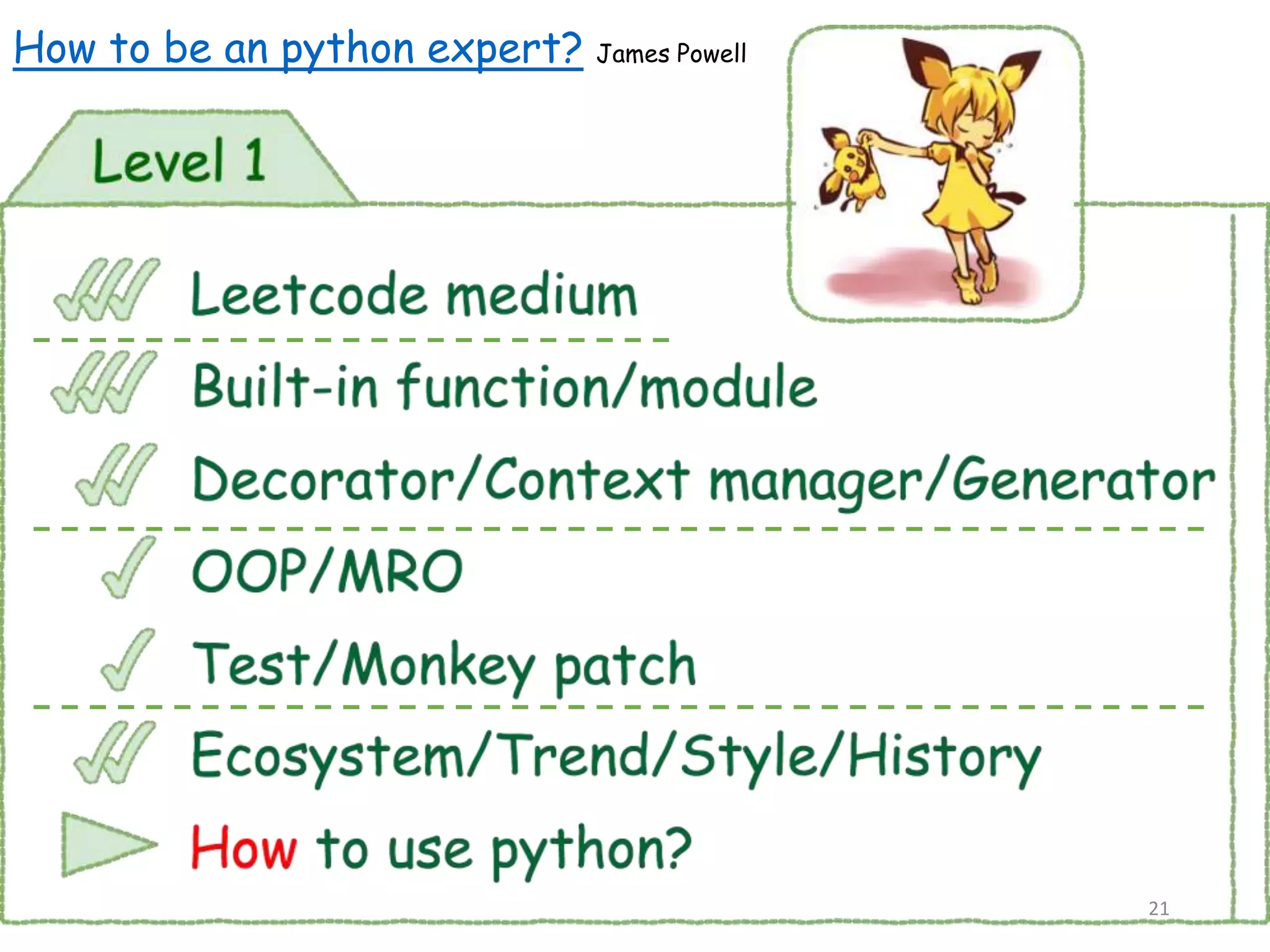 How to be an python expert? James Powell

Level 1

Leetcode medium

Built-in function/module

Decorator/Context manager/Generator

OOP/MRO

Test/Monkey patch

Ecosystem/Trend/Style/History

How to use python?

21